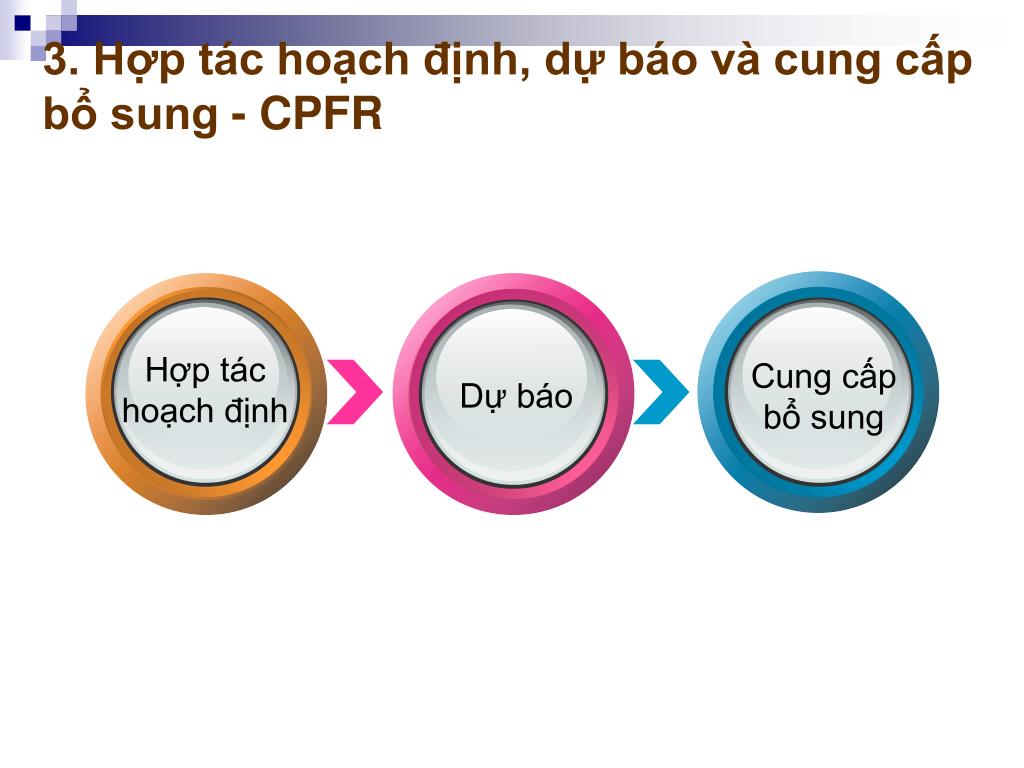 3. Hợp tác hoạch định, dự báo và cung cấp bổ sung - CPFR

Hợp tác hoạch định

Dự báo

Cung cấp bổ sung